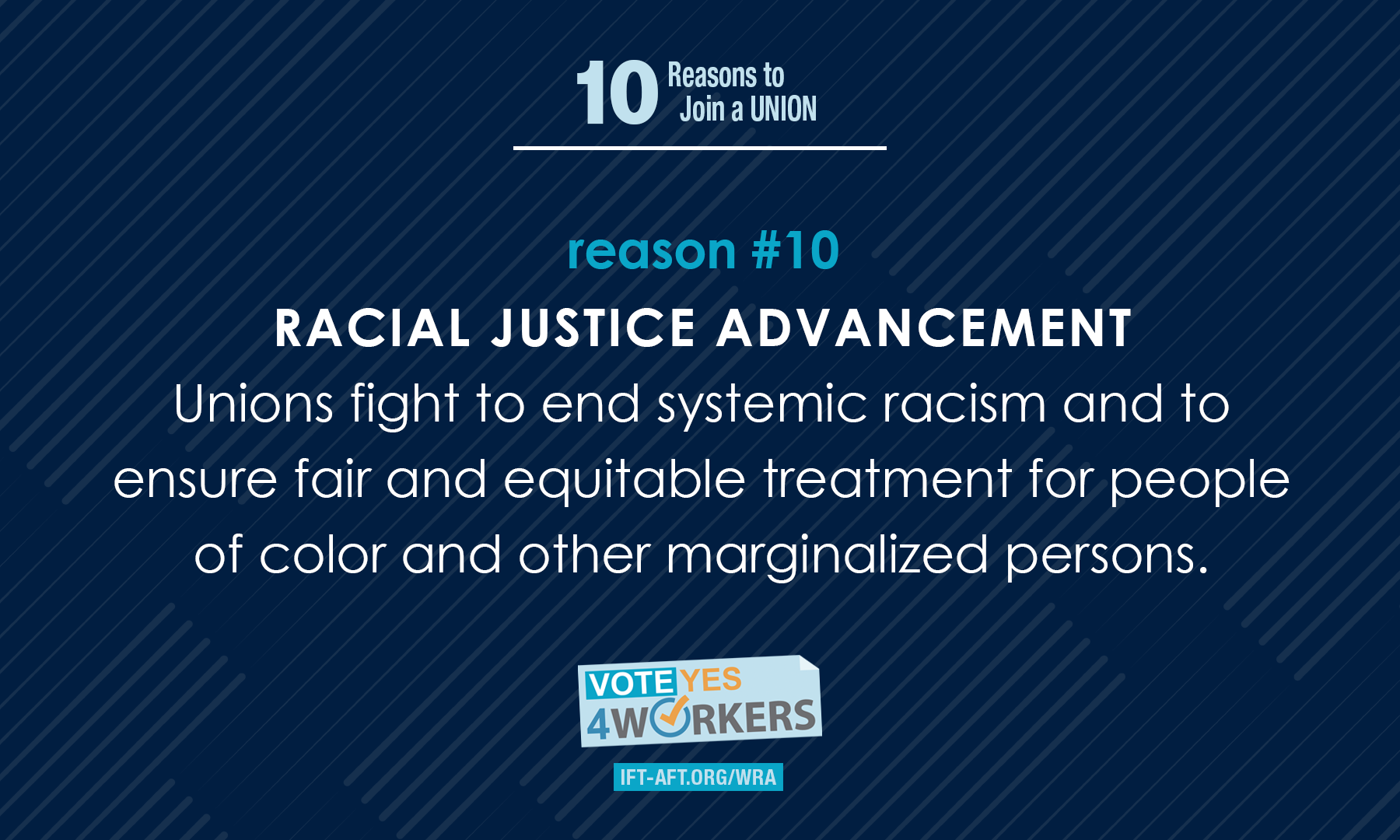 10 Reasons to Join a UNION

reason #10

RACIAL JUSTICE ADVANCEMENT

Unions fight to end systemic racism and to ensure fair and equitable treatment for people of color and other marginalized persons.

VOTE YES 4WORKERS

IFT-AFT.ORG/WRA